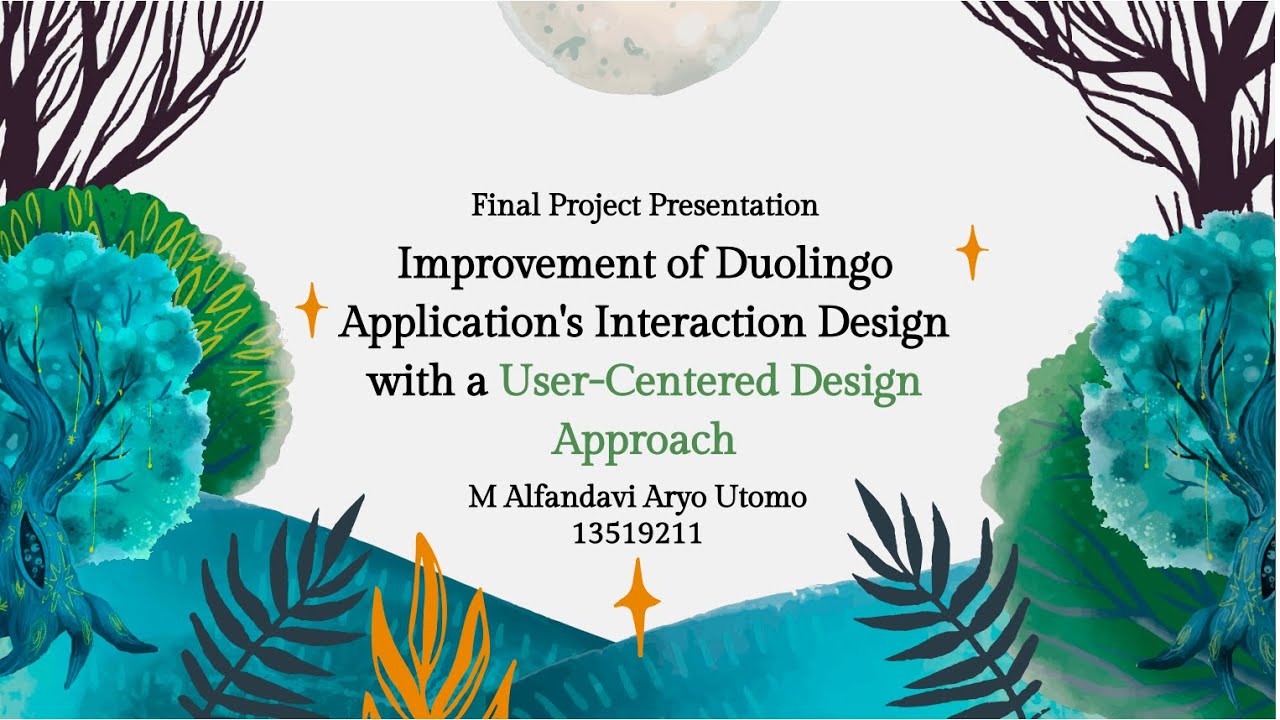 Final Project Presentation

Improvement of Duolingo Application's Interaction Design with a User-Centered Design Approach

M Alfandavi Aryo Utomo
13519211